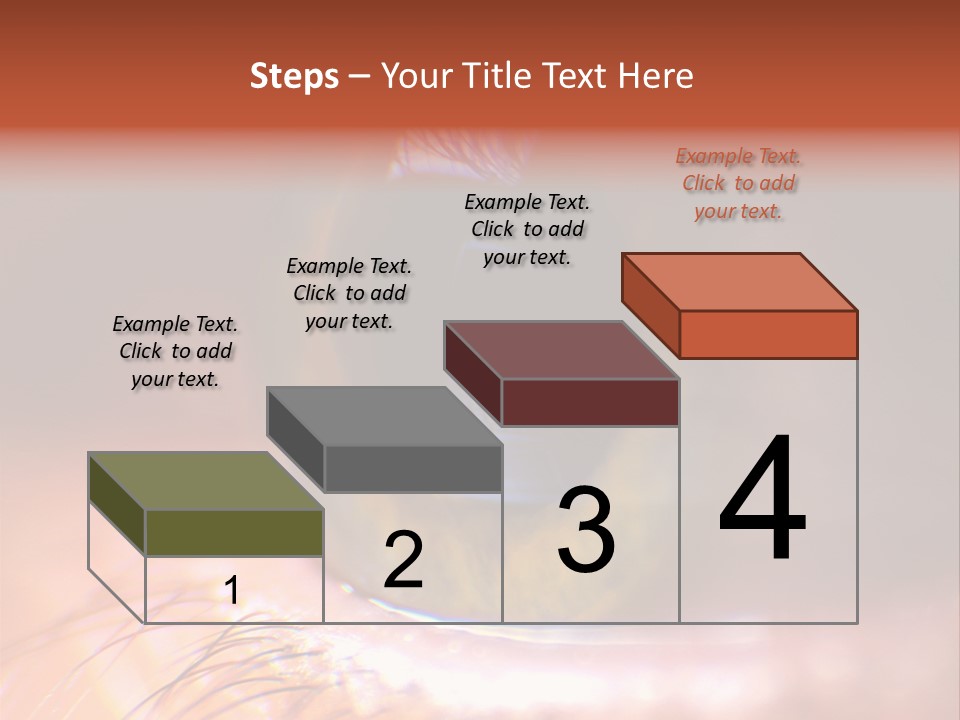 Steps – Your Title Text Here

Example Text. Click to add your text.

Example Text. Click to add your text.

Example Text. Click to add your text.

Example Text. Click to add your text.

1

2

3

4